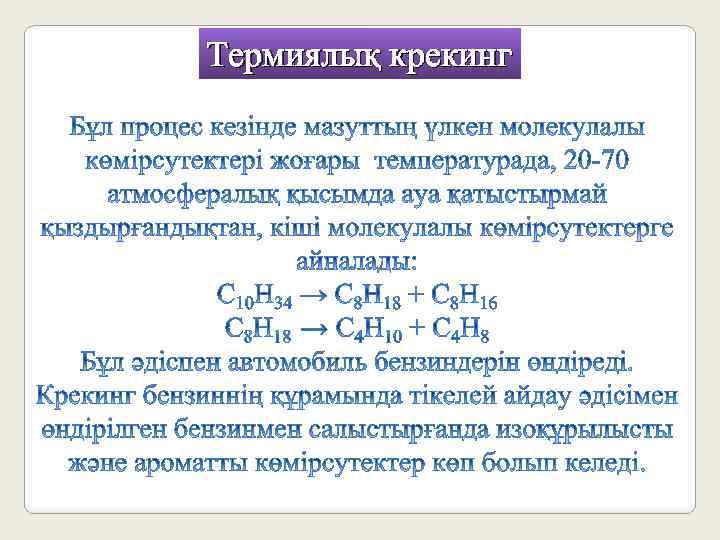 Термиялық крекинг

Бұл процес кезінде мазуттың үлкен молекулалы көмірсутектері жоғары температурада, 20-70 атмосфералық қысымда ауа қатыстырмай қыздырғандықтан, кіші молекулалы көмірсутектерге айналады:
$C_{10}H_{34} \rightarrow C_8H_{18} + C_8H_{16}$
$C_8H_{18} \rightarrow C_4H_{10} + C_4H_8$
Бұл әдіспен автомобиль бензиндерін өндіреді. Крекинг бензиннің құрамында тікелей айдау әдісімен өндірілген бензинмен салыстырғанда изоқұрылысты және ароматты көмірсутектер көп болып келеді.